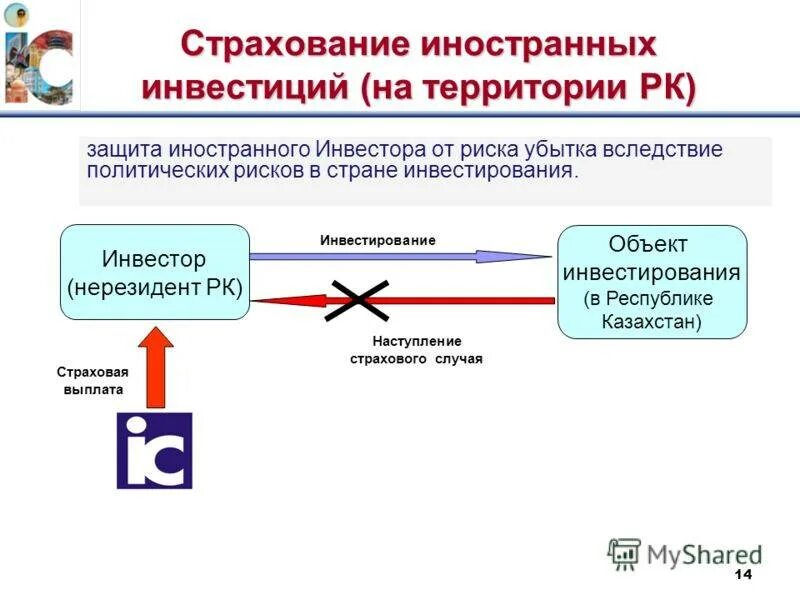 ic

Страхование иностранных инвестиций (на территории РК)

защита иностранного Инвестора от риска убытка вследствие политических рисков в стране инвестирования.

Инвестор (нерезидент РК)

Инвестирование

Объект инвестирования (в Республике Казахстан)

Наступление страхового случая

Страховая выплата

ic

MyShared

14